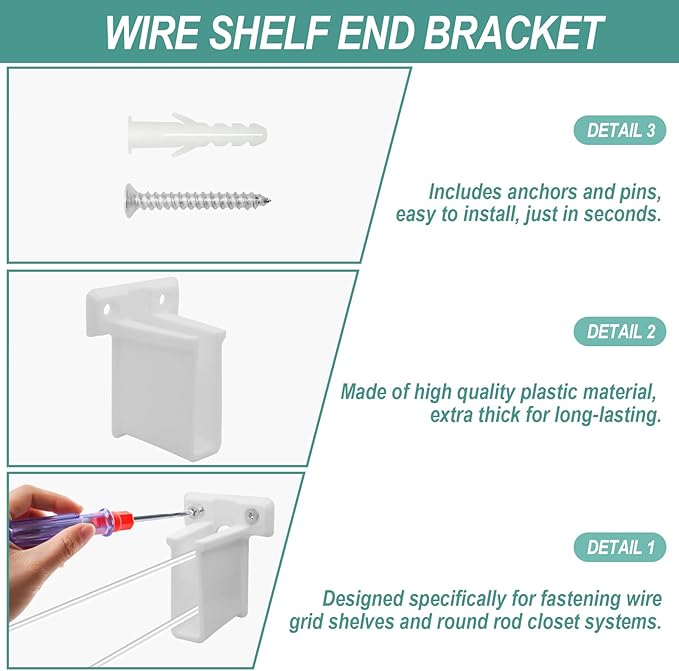 WIRE SHELF END BRACKET

DETAIL 3

Includes anchors and pins, easy to install, just in seconds.

DETAIL 2

Made of high quality plastic material, extra thick for long-lasting.

DETAIL 1

Designed specifically for fastening wire grid shelves and round rod closet systems.